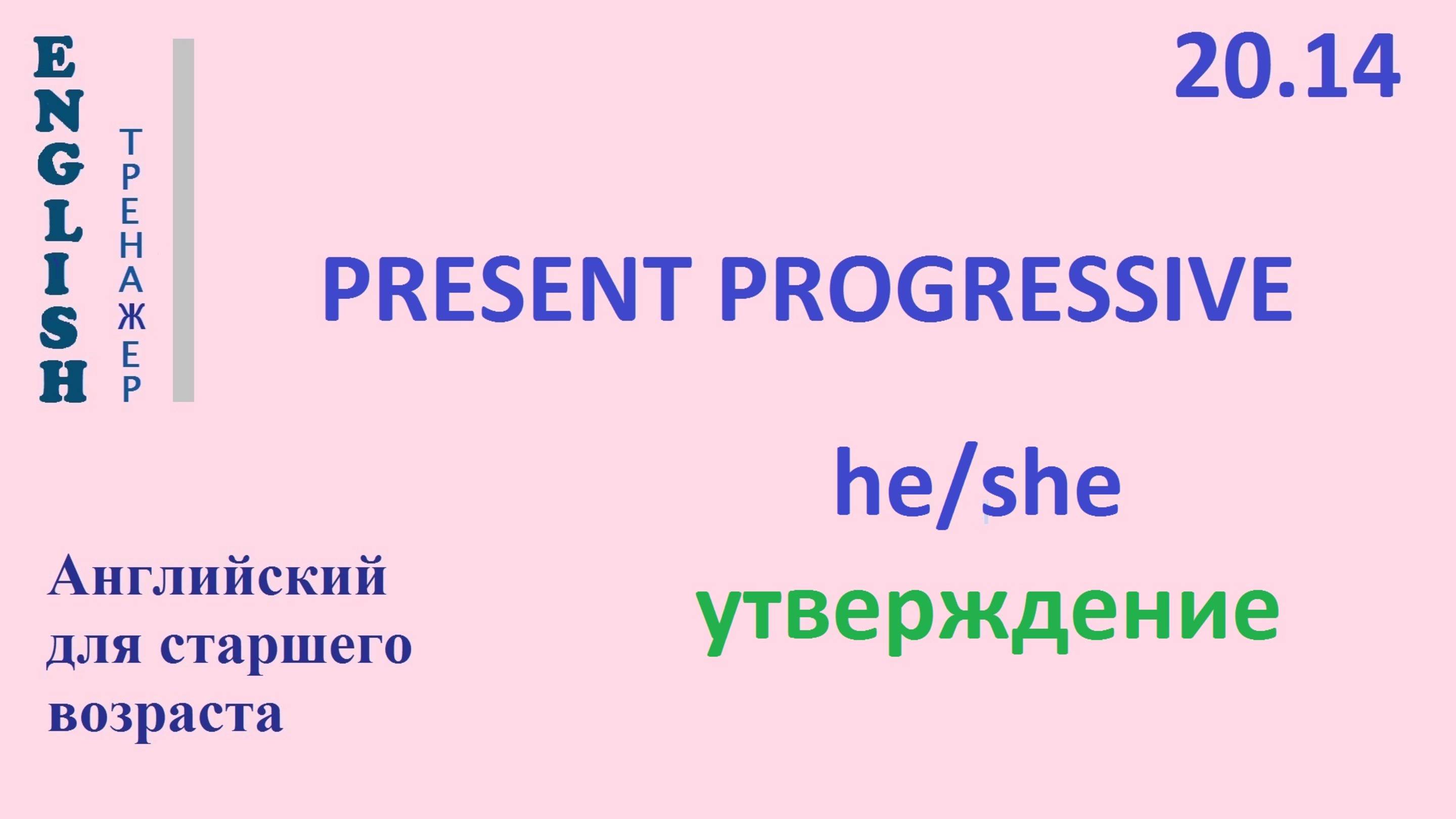 ENGLISH
ТРЕНАЖЕР

20.14

PRESENT PROGRESSIVE

he/she
утверждение

Английский для старшего возраста